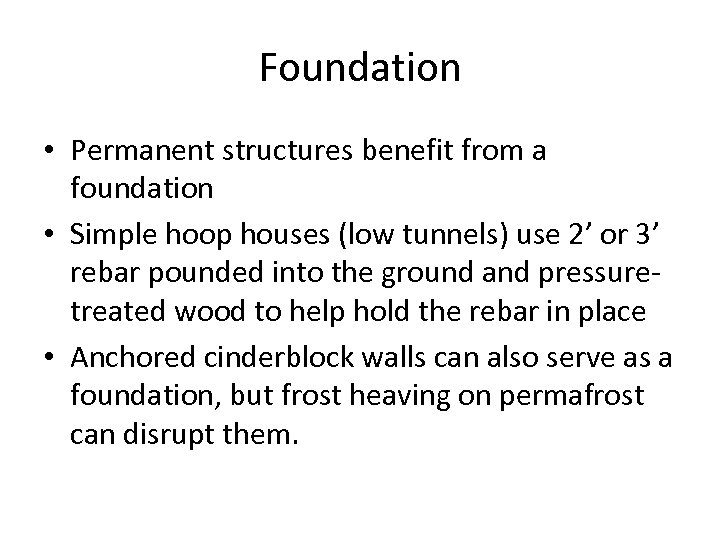 Foundation

• Permanent structures benefit from a foundation
• Simple hoop houses (low tunnels) use 2’ or 3’ rebar pounded into the ground and pressure-treated wood to help hold the rebar in place
• Anchored cinderblock walls can also serve as a foundation, but frost heaving on permafrost can disrupt them.